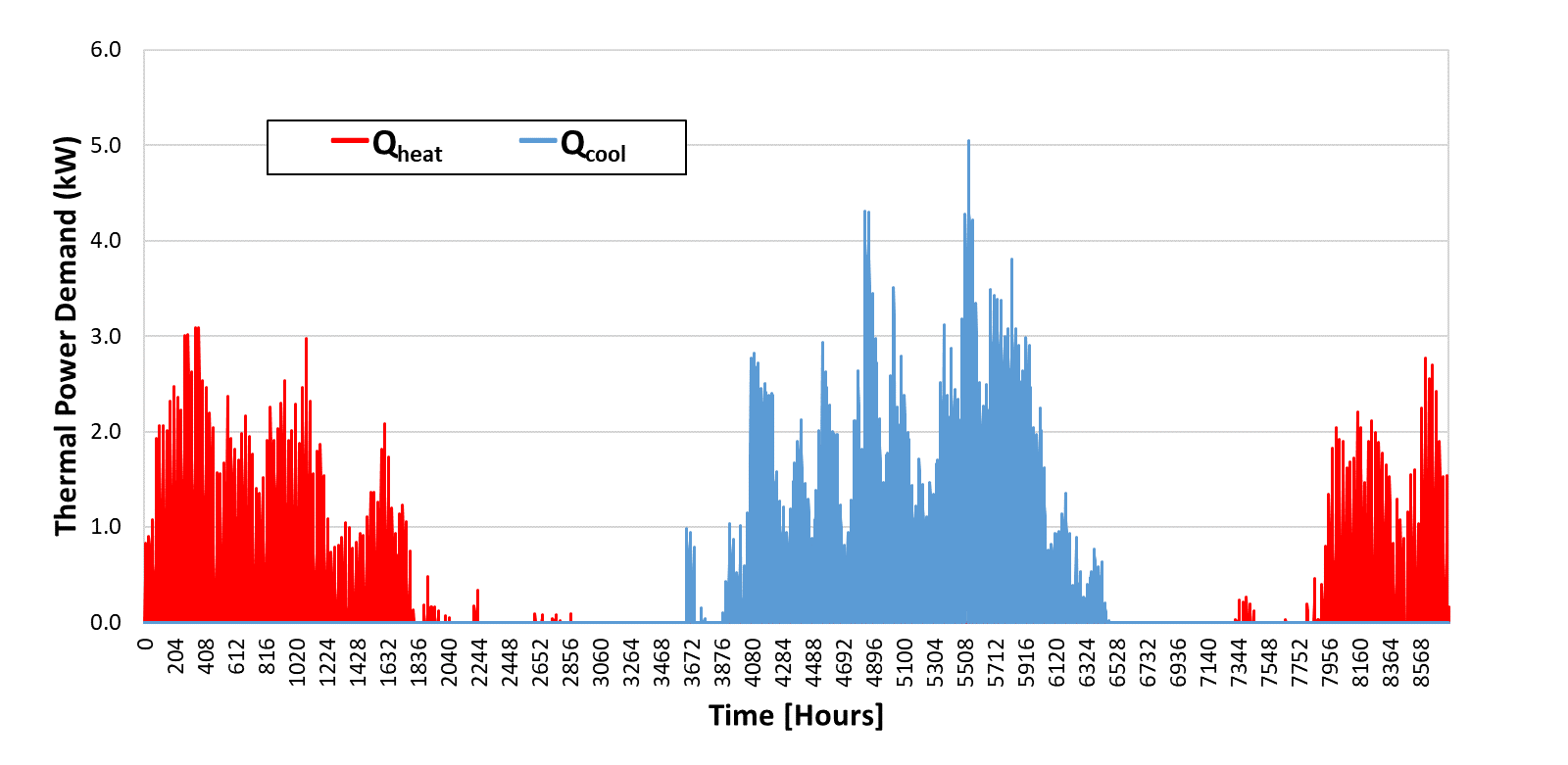 Thermal Power Demand (kW)

6.0
5.0
4.0
3.0
2.0
1.0
0.0

$Q_{heat}$ $Q_{cool}$

0 204 408 612 816 1020 1224 1428 1632 1836 2040 2244 2448 2652 2856 3060 3264 3468 3672 3876 4080 4284 4488 4692 4896 5100 5304 5508 5712 5916 6120 6324 6528 6732 6936 7140 7344 7548 7752 7956 8160 8364 8568

Time [Hours]